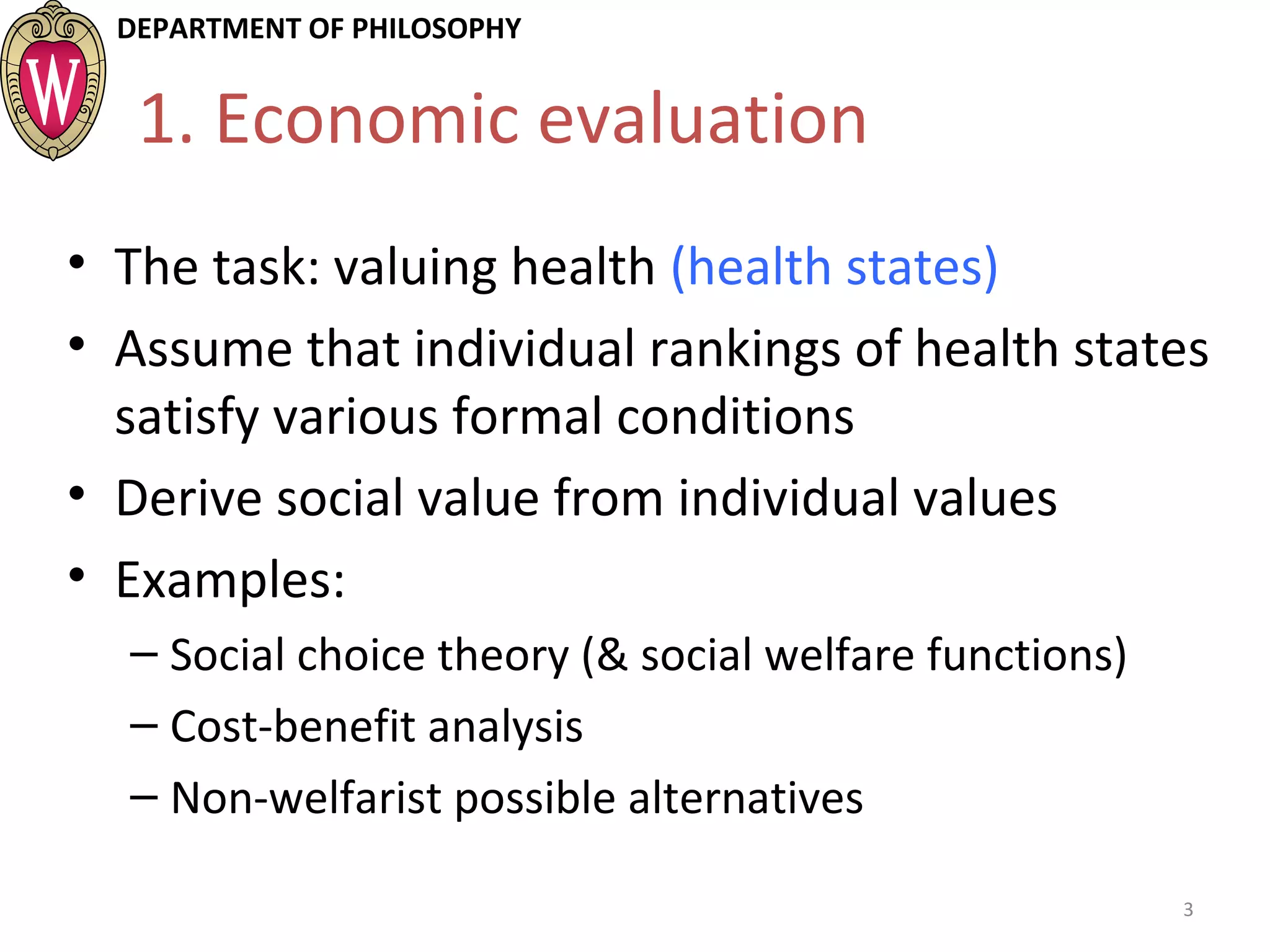 W

DEPARTMENT OF PHILOSOPHY

1. Economic evaluation

• The task: valuing health (health states)
• Assume that individual rankings of health states satisfy various formal conditions
• Derive social value from individual values
• Examples:
– Social choice theory (& social welfare functions)
– Cost-benefit analysis
– Non-welfarist possible alternatives

3